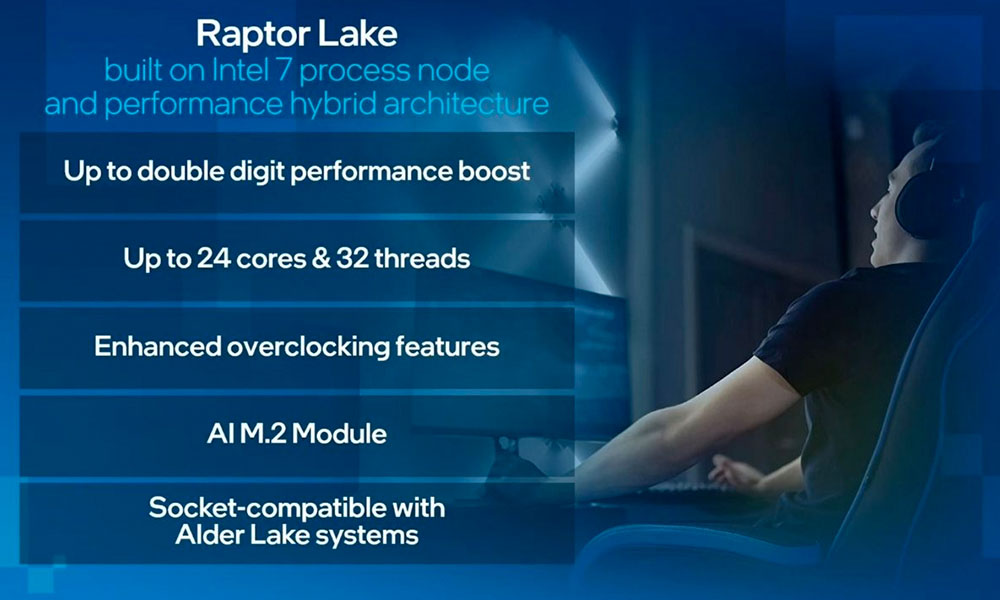 Raptor Lake
built on Intel 7 process node and performance hybrid architecture

Up to double digit performance boost

Up to 24 cores & 32 threads

Enhanced overclocking features

AI M.2 Module

Socket-compatible with Alder Lake systems